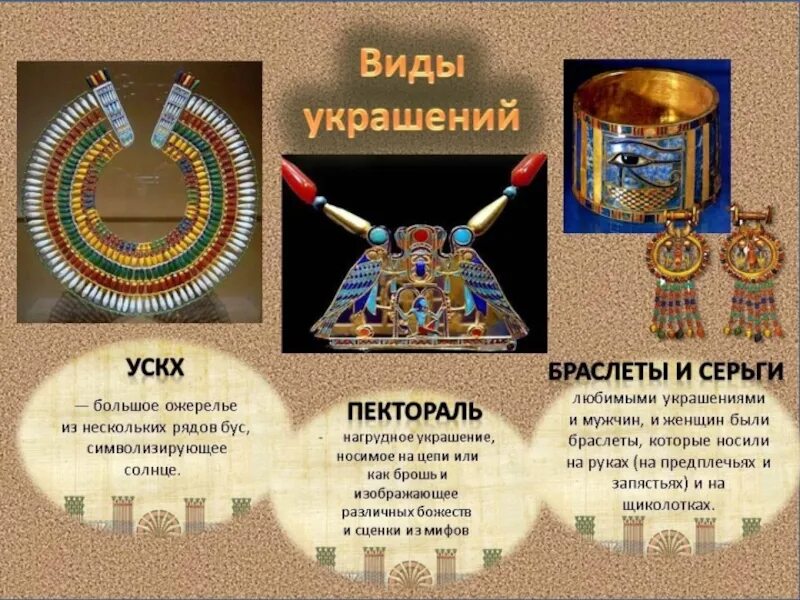 Виды украшений

УСКХ

— большое ожерелье из нескольких рядов бус, символизирующее солнце.

ПЕКТОРАЛЬ

- нагрудное украшение, носимое на цепи или как брошь и изображающее различных божеств и сценки из мифов

БРАСЛЕТЫ И СЕРЬГИ

любимыми украшениями и мужчин, и женщин были браслеты, которые носили на руках (на предплечьях и запястьях) и на щиколотках.